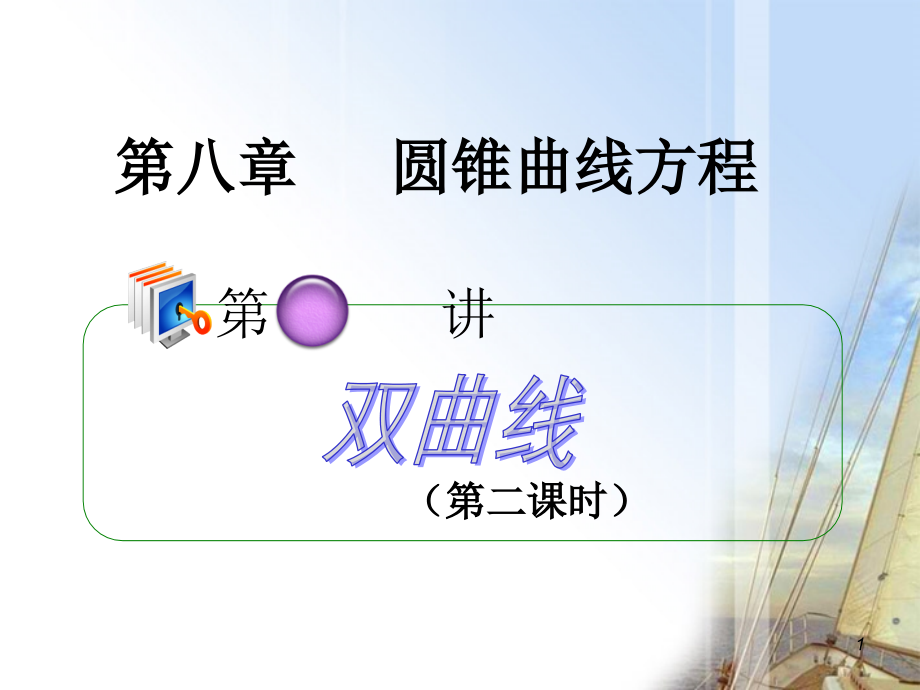 第八章　圆锥曲线方程

第　　讲

双曲线

（第二课时）

1